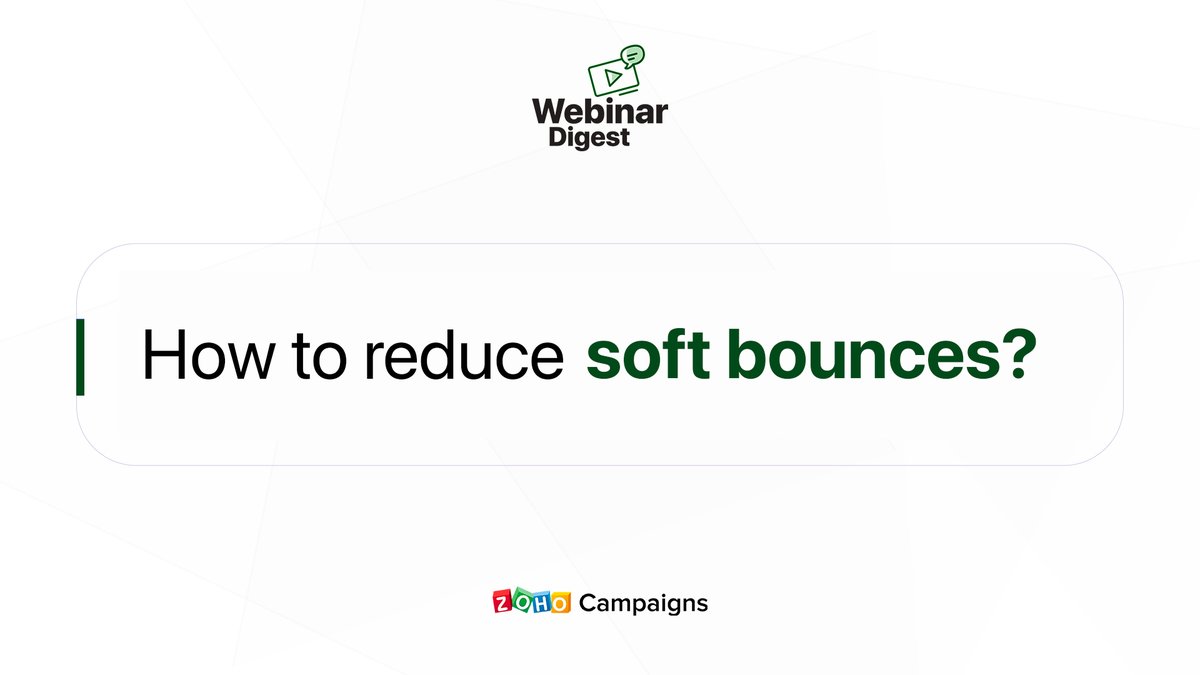 Webinar Digest

How to reduce soft bounces?

ZOHO Campaigns